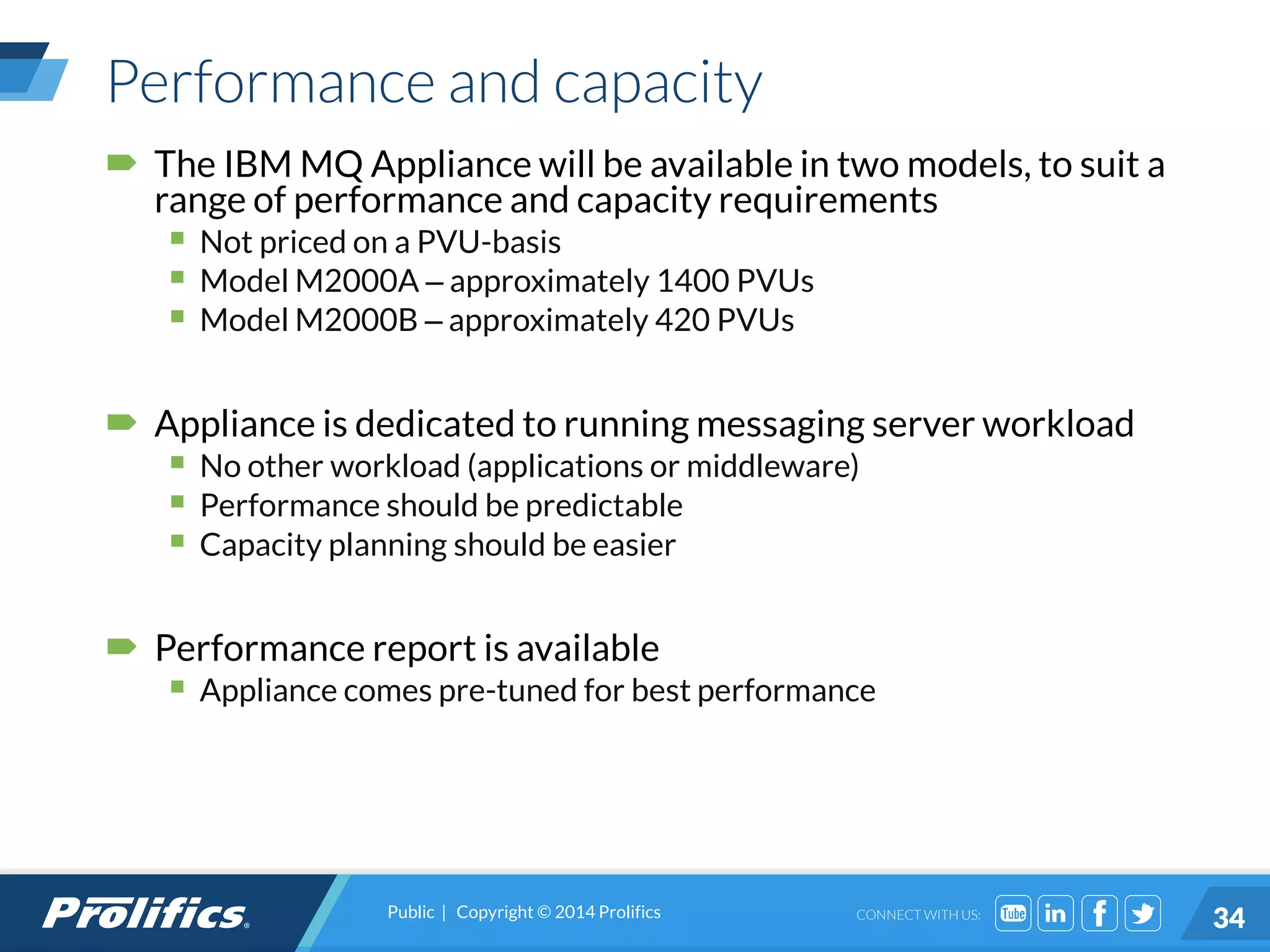 Performance and capacity

The IBM MQ Appliance will be available in two models, to suit a range of performance and capacity requirements
- Not priced on a PVU-basis
- Model M2000A – approximately 1400 PVUs
- Model M2000B – approximately 420 PVUs

Appliance is dedicated to running messaging server workload
- No other workload (applications or middleware)
- Performance should be predictable
- Capacity planning should be easier

Performance report is available
- Appliance comes pre-tuned for best performance

Prolifics®

Public | Copyright © 2014 Prolifics

CONNECT WITH US: Tube in f

34